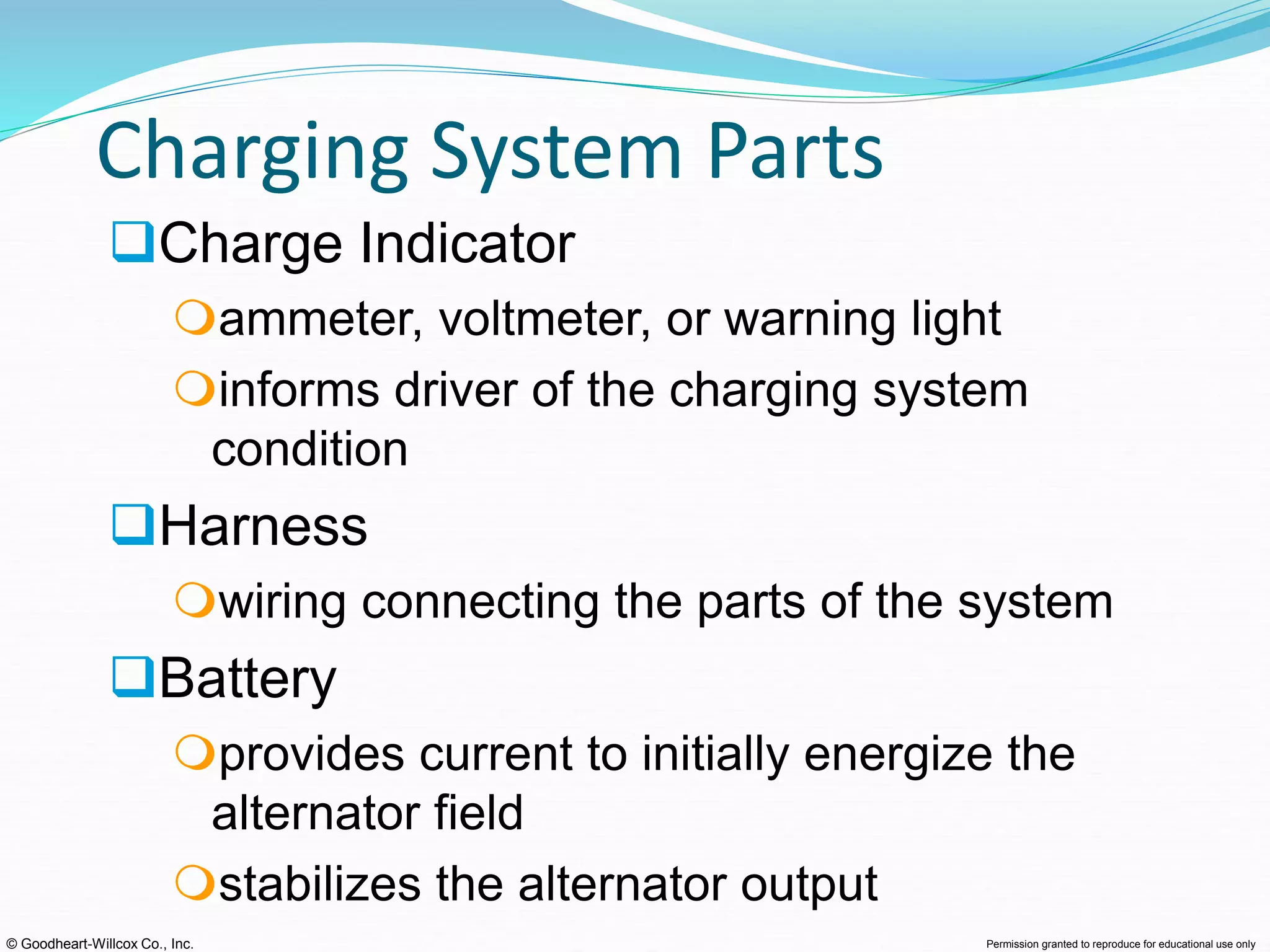 Charging System Parts

Charge Indicator

ammeter, voltmeter, or warning light

informs driver of the charging system condition

Harness

wiring connecting the parts of the system

Battery

provides current to initially energize the alternator field

stabilizes the alternator output

© Goodheart-Willcox Co., Inc.

Permission granted to reproduce for educational use only